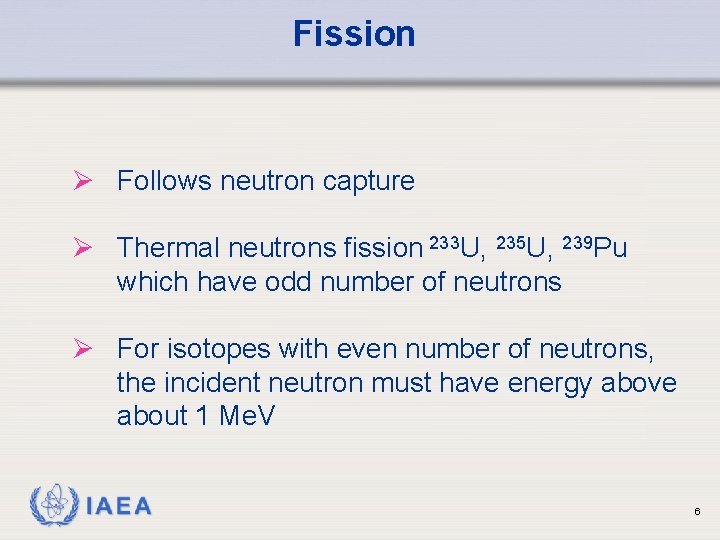 Fission

➢ Follows neutron capture

➢ Thermal neutrons fission $^{233}U$, $^{235}U$, $^{239}Pu$ which have odd number of neutrons

➢ For isotopes with even number of neutrons, the incident neutron must have energy above about 1 MeV

IAEA

6